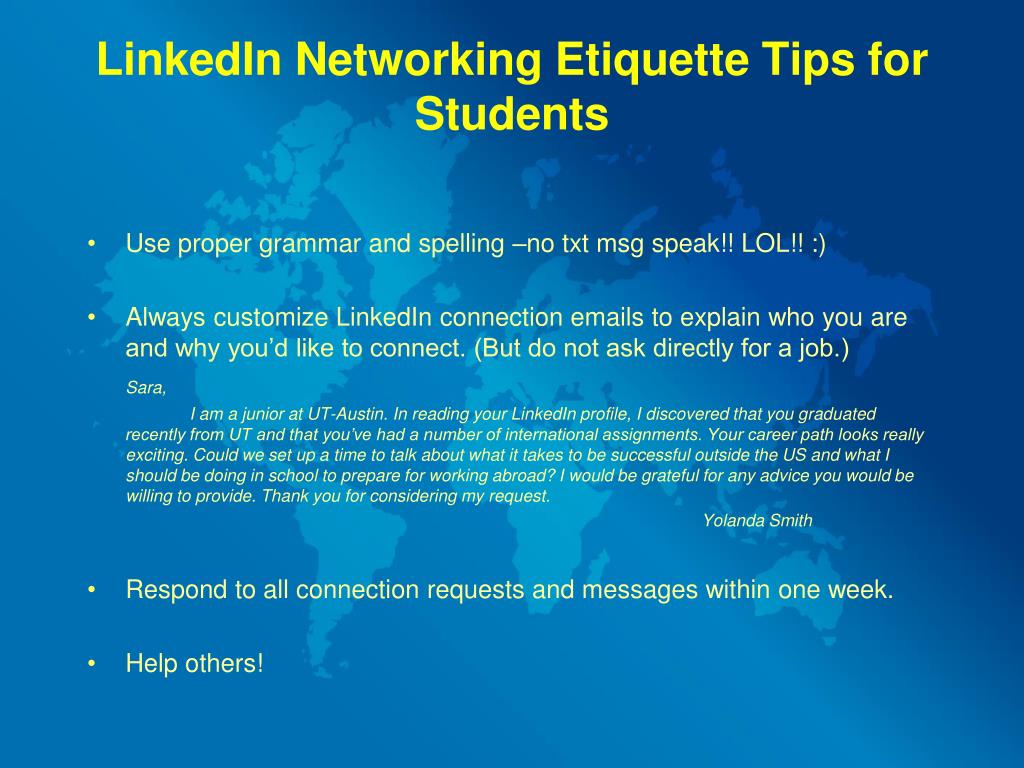 LinkedIn Networking Etiquette Tips for Students

• Use proper grammar and spelling –no txt msg speak!! LOL!! :)

• Always customize LinkedIn connection emails to explain who you are and why you'd like to connect. (But do not ask directly for a job.)

Sara,

I am a junior at UT-Austin. In reading your LinkedIn profile, I discovered that you graduated recently from UT and that you've had a number of international assignments. Your career path looks really exciting. Could we set up a time to talk about what it takes to be successful outside the US and what I should be doing in school to prepare for working abroad? I would be grateful for any advice you would be willing to provide. Thank you for considering my request.

Yolanda Smith

• Respond to all connection requests and messages within one week.

• Help others!